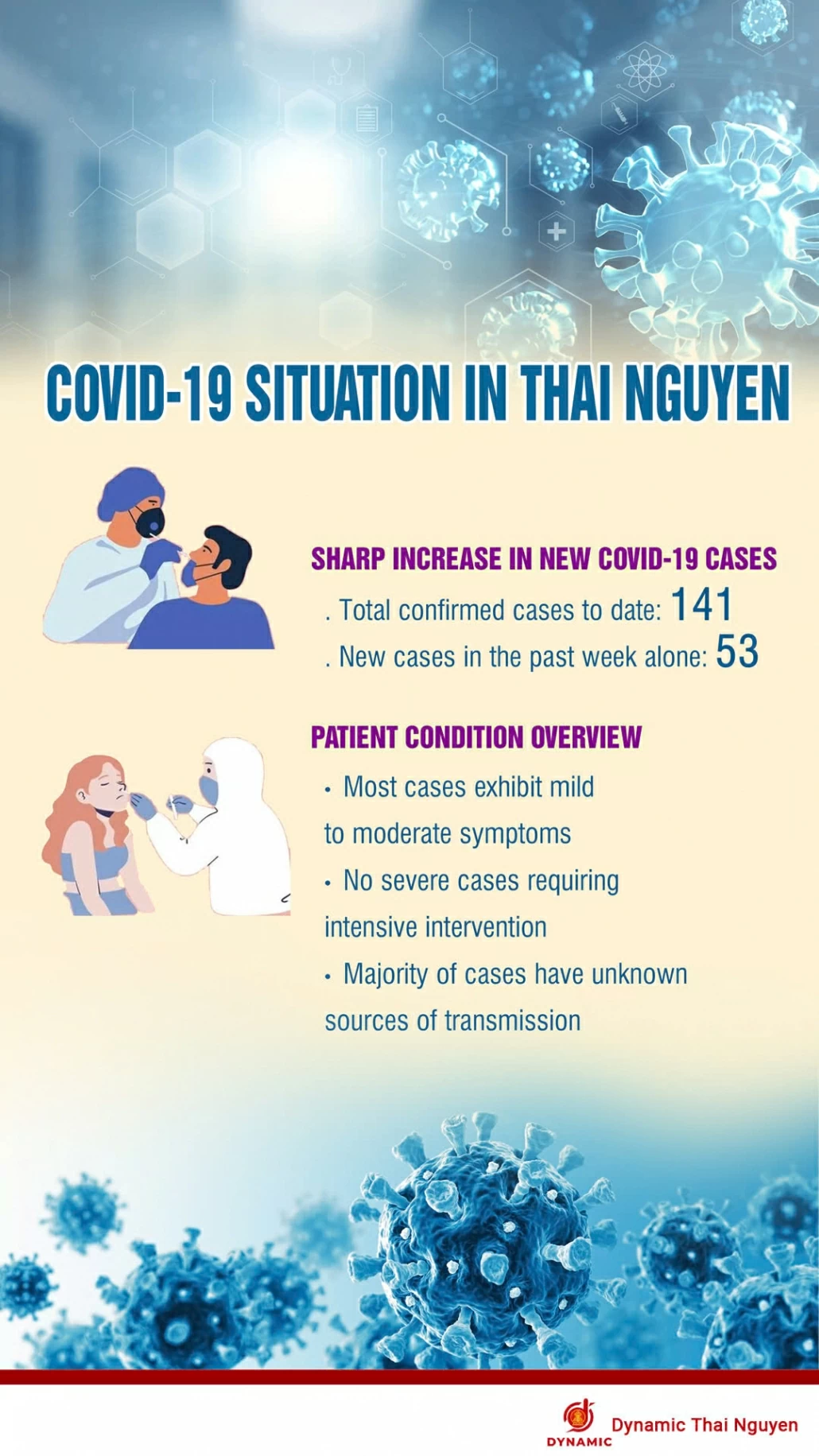 COVID-19 SITUATION IN THAI NGUYEN

SHARP INCREASE IN NEW COVID-19 CASES

. Total confirmed cases to date: 141

. New cases in the past week alone: 53

PATIENT CONDITION OVERVIEW

• Most cases exhibit mild to moderate symptoms

• No severe cases requiring intensive intervention

• Majority of cases have unknown sources of transmission

DYNAMIC Dynamic Thai Nguyen